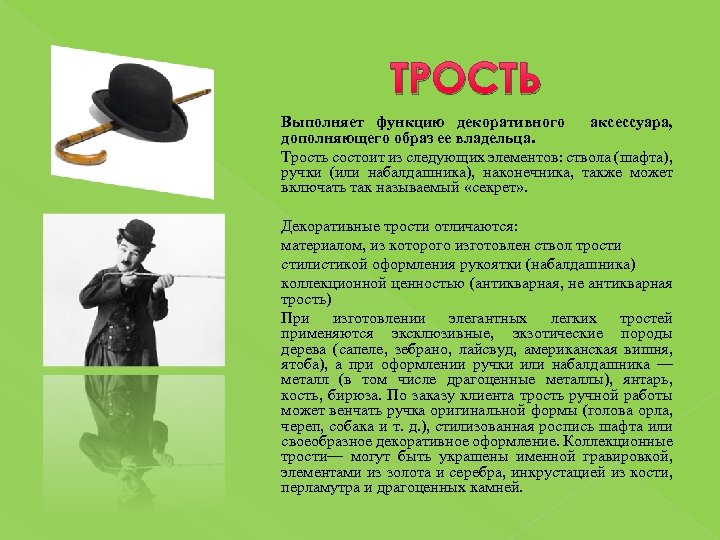 ТРОСТЬ

Выполняет функцию декоративного аксессуара, дополняющего образ ее владельца.

Трость состоит из следующих элементов: ствола (шафта), ручки (или набалдашника), наконечника, также может включать так называемый «секрет».

Декоративные трости отличаются:

материалом, из которого изготовлен ствол трости

стилистикой оформления рукоятки (набалдашника)

коллекционной ценностью (антикварная, не антикварная трость)

При изготовлении элегантных легких тростей применяются эксклюзивные, экзотические породы дерева (сапеле, зебрано, лайсвуд, американская вишня, ятоба), а при оформлении ручки или набалдашника — металл (в том числе драгоценные металлы), янтарь, кость, бирюза. По заказу клиента трость ручной работы может венчать ручка оригинальной формы (голова орла, череп, собака и т. д.), стилизованная роспись шафта или своеобразное декоративное оформление. Коллекционные трости— могут быть украшены именной гравировкой, элементами из золота и серебра, инкрустацией из кости, перламутра и драгоценных камней.